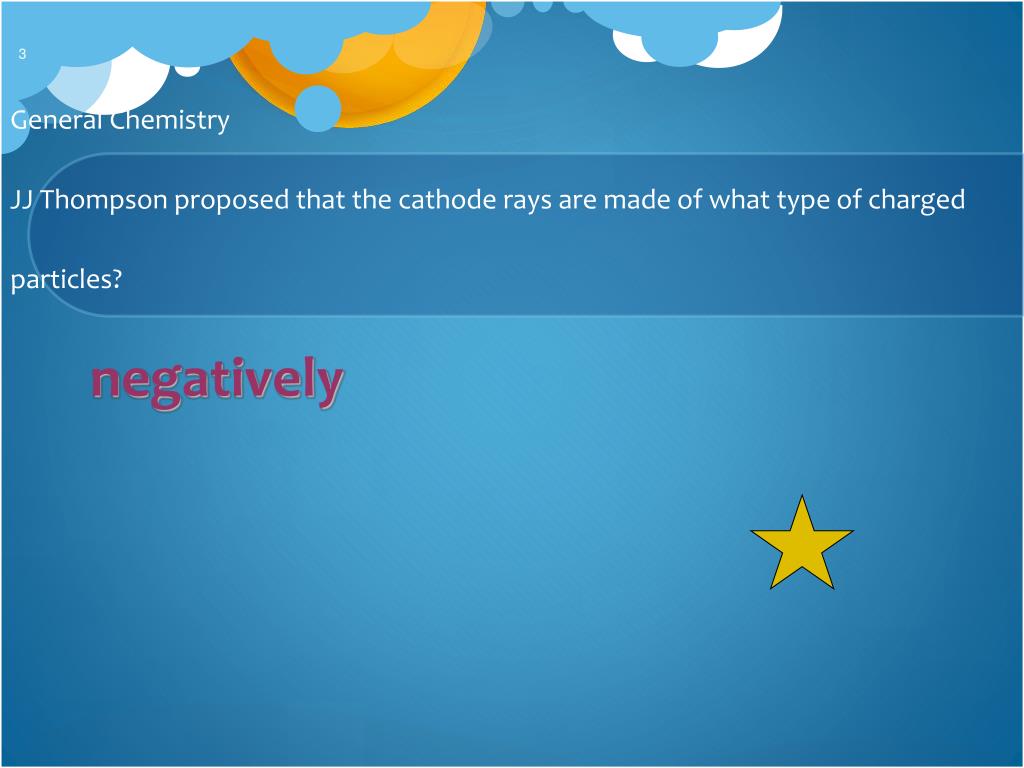 3

General Chemistry

JJ Thompson proposed that the cathode rays are made of what type of charged particles?

negatively